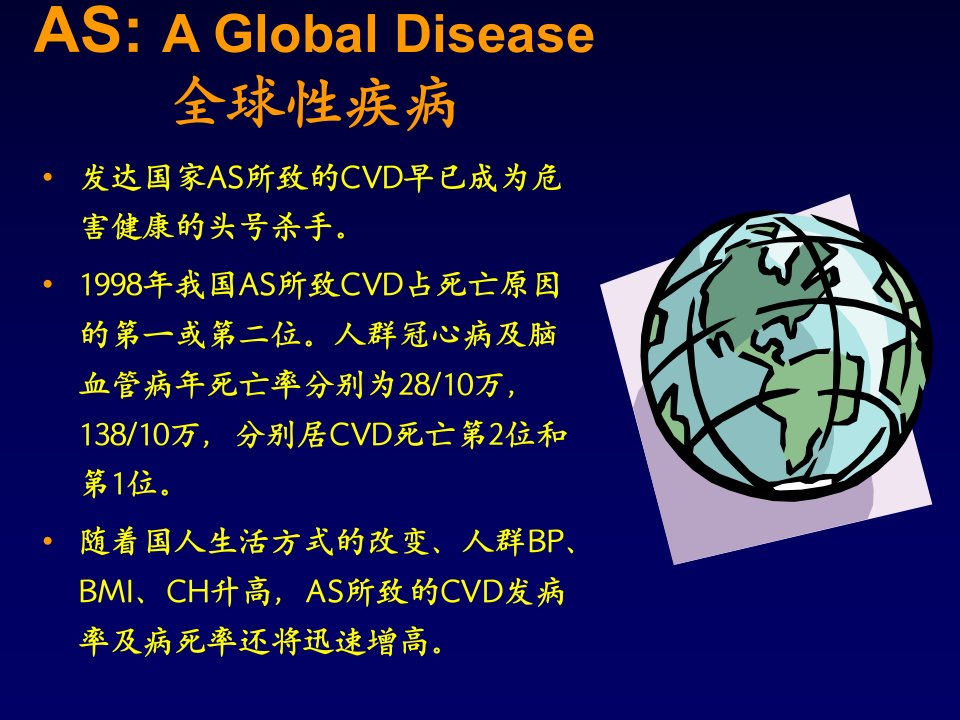 AS: A Global Disease
全球性疾病

• 发达国家AS所致的CVD早已成为危害健康的头号杀手。

• 1998年我国AS所致CVD占死亡原因的第一或第二位。人群冠心病及脑血管病年死亡率分别为28/10万，138/10万，分别居CVD死亡第2位和第1位。

• 随着国人生活方式的改变、人群BP、BMI、CH升高，AS所致的CVD发病率及病死率还将迅速增高。